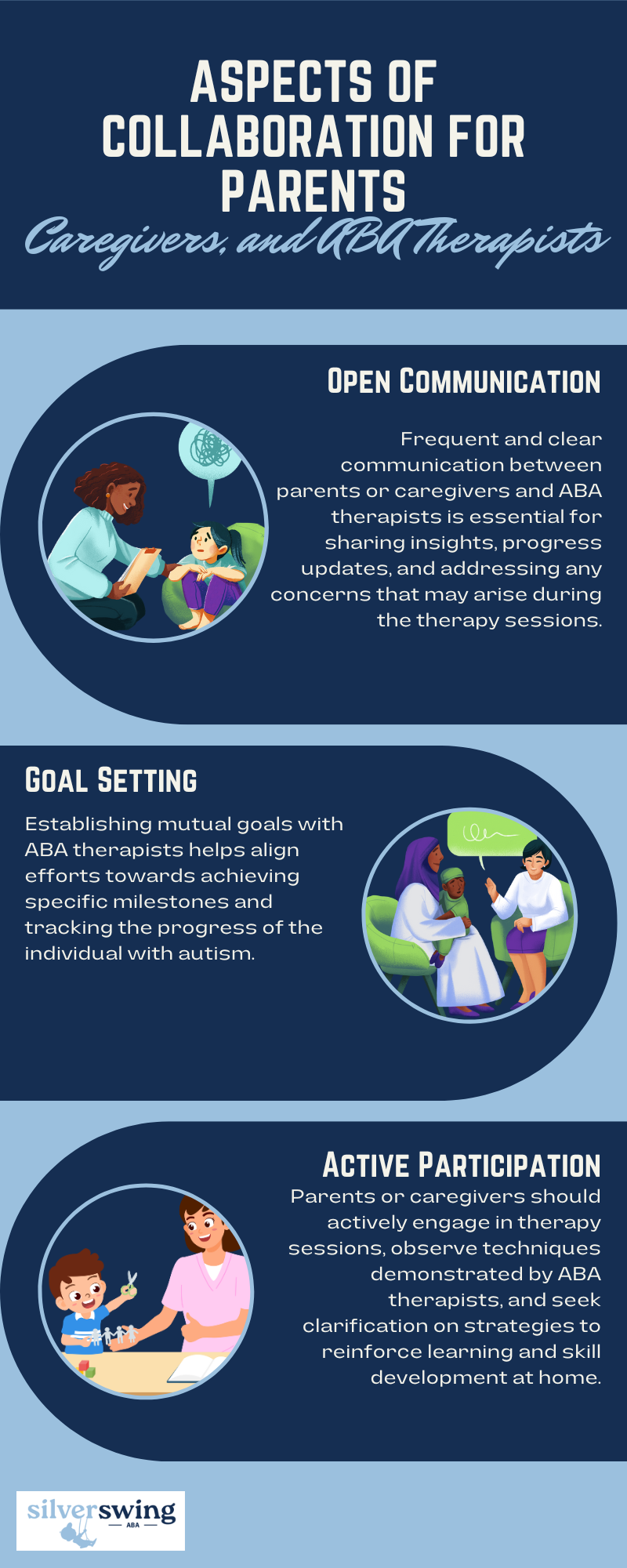 ASPECTS OF COLLABORATION FOR PARENTS

Caregivers, and ABA Therapists

OPEN COMMUNICATION

Frequent and clear communication between parents or caregivers and ABA therapists is essential for sharing insights, progress updates, and addressing any concerns that may arise during the therapy sessions.

GOAL SETTING

Establishing mutual goals with ABA therapists helps align efforts towards achieving specific milestones and tracking the progress of the individual with autism.

ACTIVE PARTICIPATION

Parents or caregivers should actively engage in therapy sessions, observe techniques demonstrated by ABA therapists, and seek clarification on strategies to reinforce learning and skill development at home.

silverswing
ABA